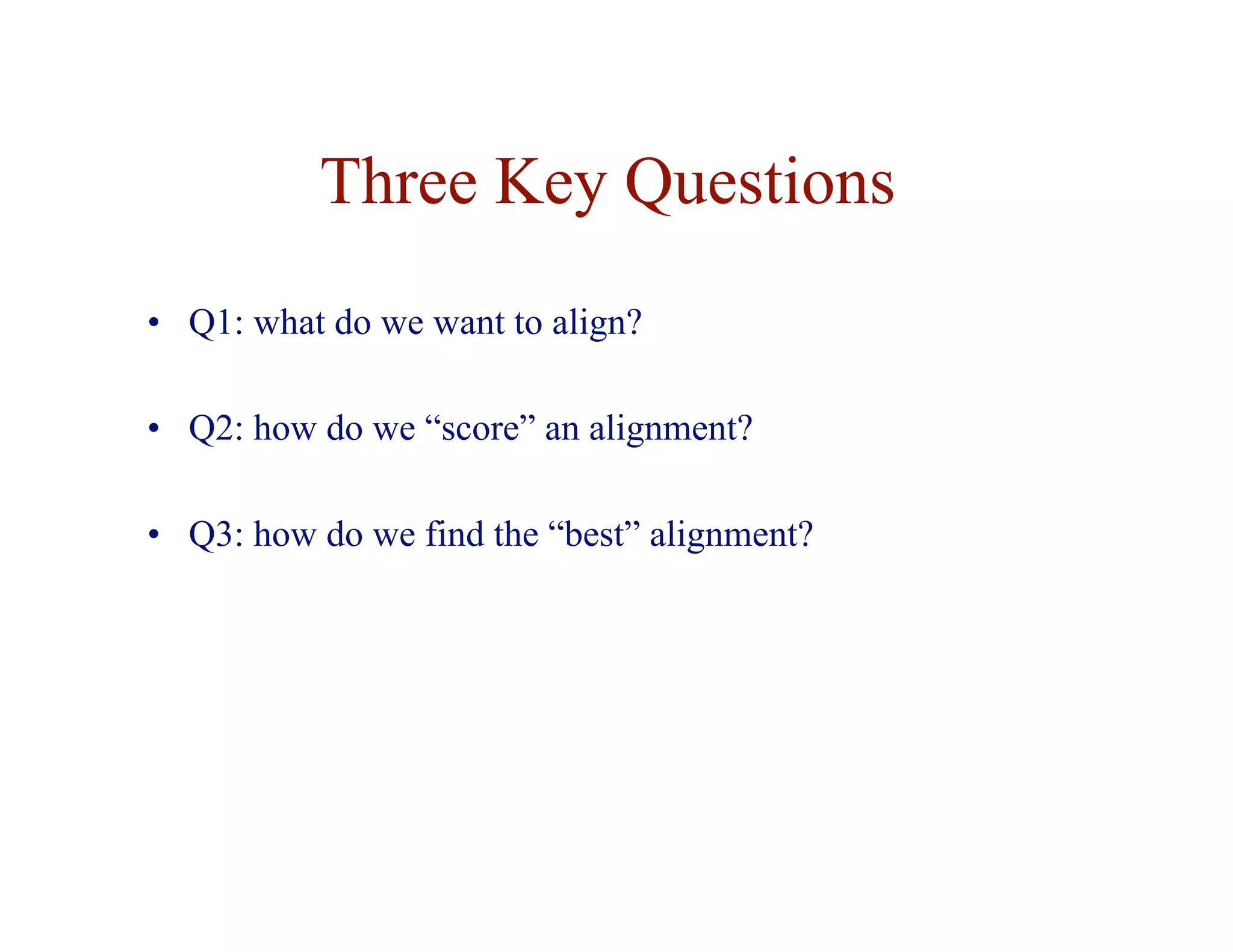 Three Key Questions

• Q1: what do we want to align?

• Q2: how do we “score” an alignment?

• Q3: how do we find the “best” alignment?